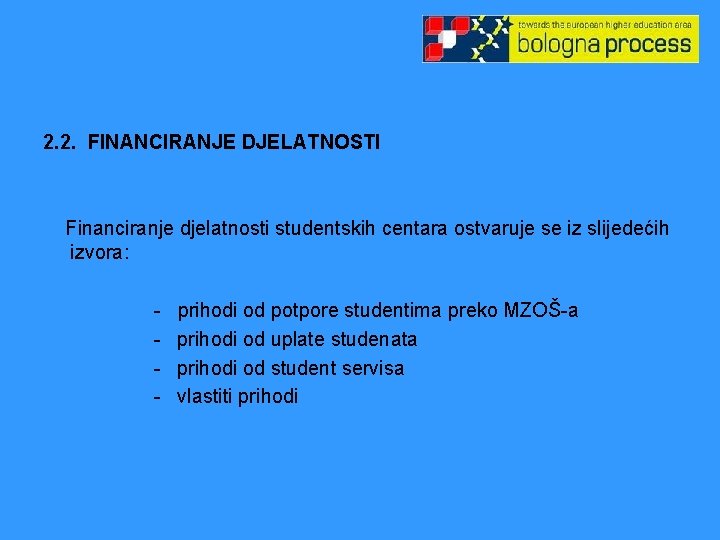 towards the european higher education area
bologna process

2.2. FINANCIRANJE DJELATNOSTI

Financiranje djelatnosti studentskih centara ostvaruje se iz slijedećih izvora:

- prihodi od potpore studentima preko MZOŠ-a
- prihodi od uplate studenata
- prihodi od student servisa
- vlastiti prihodi